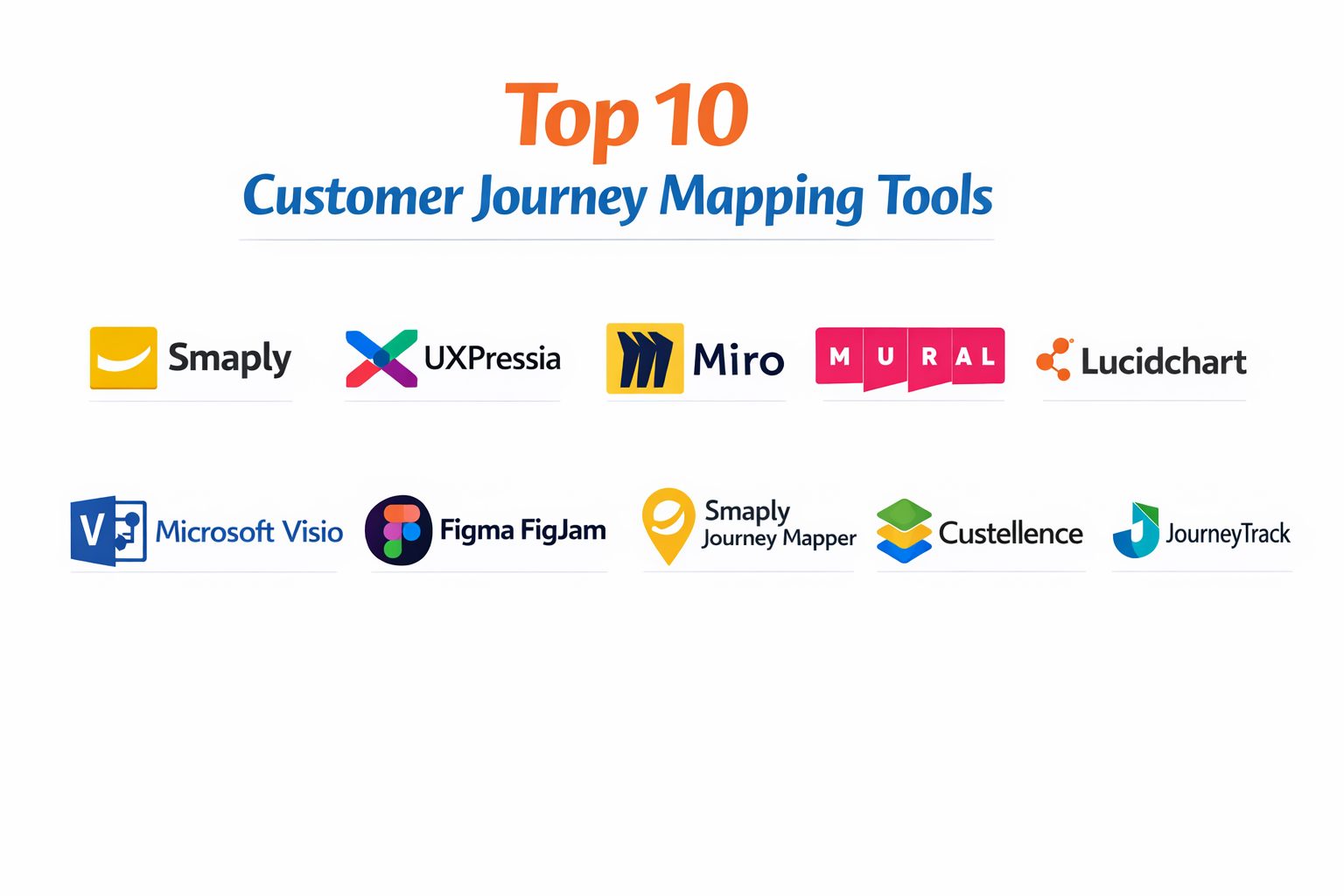 Top 10
Customer Journey Mapping Tools

Smaply
UXPressia
Miro
MURAL
Lucidchart

V Microsoft Visio
Figma FigJam
Smaply Journey Mapper
Custellence
JourneyTrack